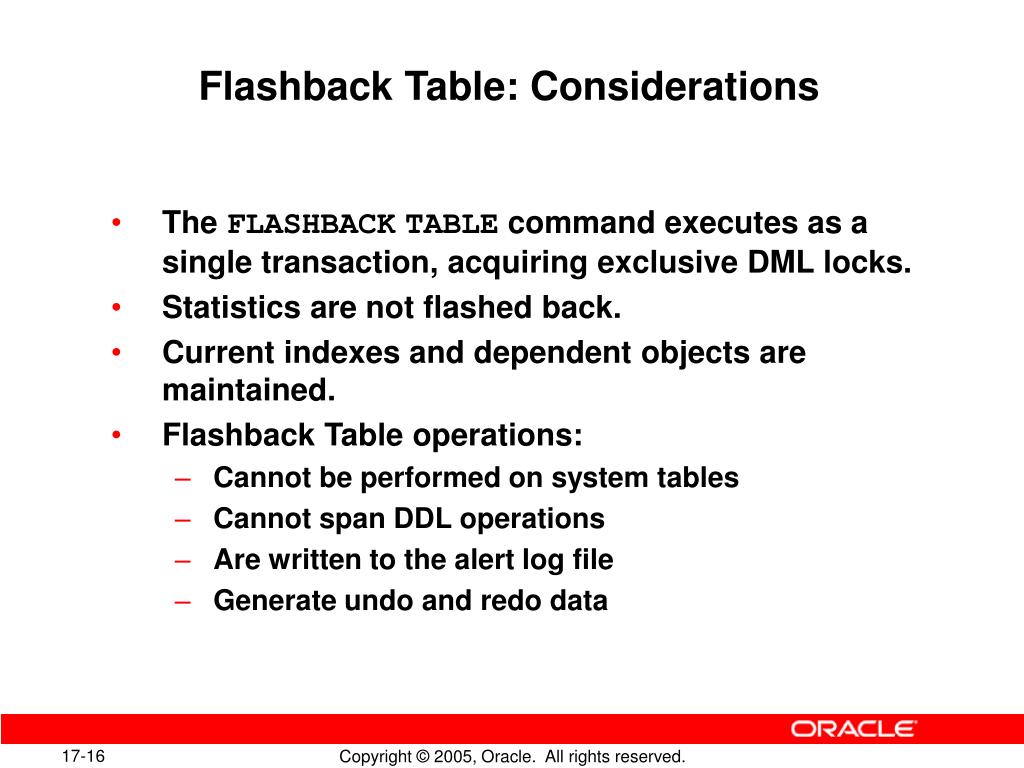 Flashback Table: Considerations

• The FLASHBACK TABLE command executes as a single transaction, acquiring exclusive DML locks.
• Statistics are not flashed back.
• Current indexes and dependent objects are maintained.
• Flashback Table operations:
– Cannot be performed on system tables
– Cannot span DDL operations
– Are written to the alert log file
– Generate undo and redo data

ORACLE

17-16

Copyright © 2005, Oracle. All rights reserved.